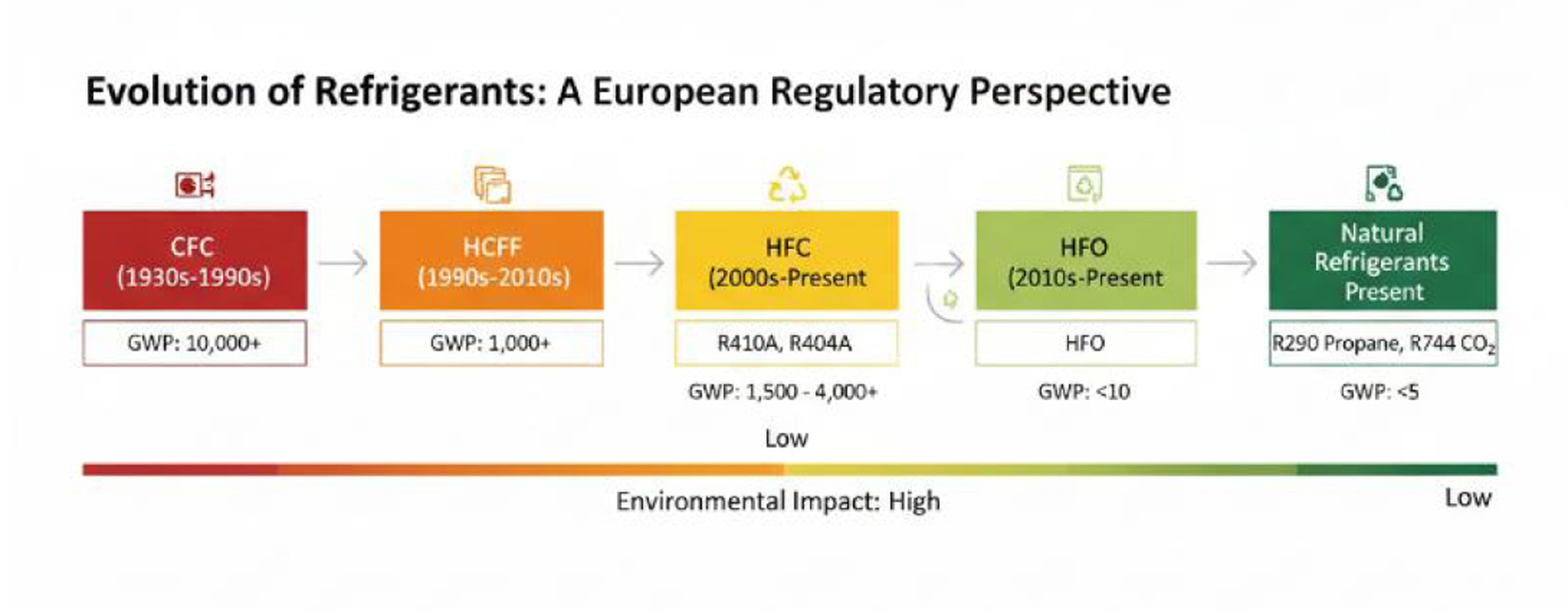 Evolution of Refrigerants: A European Regulatory Perspective

CFC (1930s-1990s)

GWP: 10,000+

HCFF (1990s-2010s)

GWP: 1,000+

HFC (2000s-Present

R410A, R404A

GWP: 1,500 - 4,000+

HFO (2010s-Present

HFO

GWP: <10

Natural Refrigerants Present

R290 Propane, R744 $CO_2$

GWP: <5

Low

Environmental Impact: High

Low